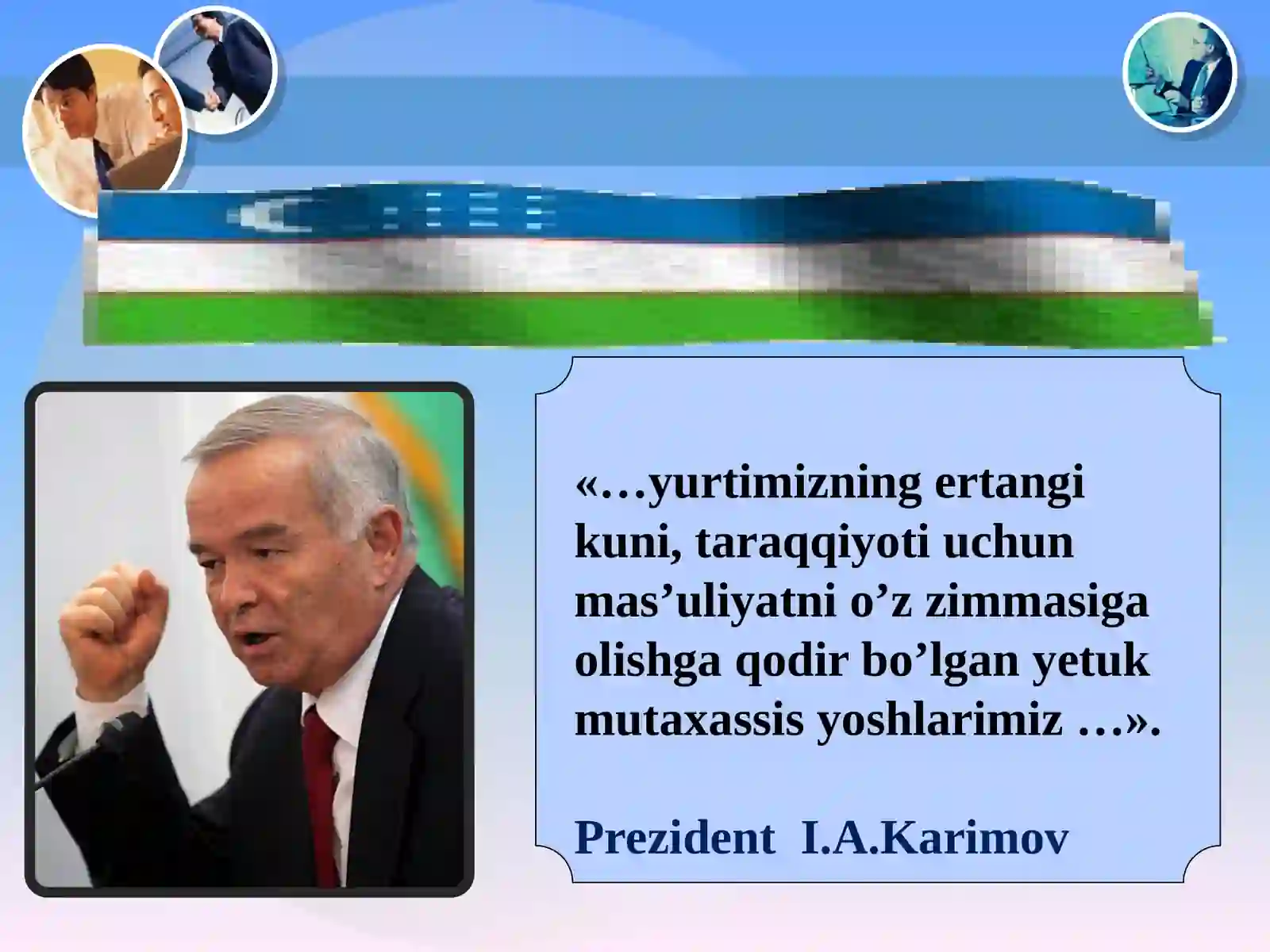 «…yurtimizning ertangi kuni, taraqqiyoti uchun mas’uliyatni o’z zimmasiga olishga qodir bo’lgan yetuk mutaxassis yoshlarimiz …».

Prezident I.A.Karimov